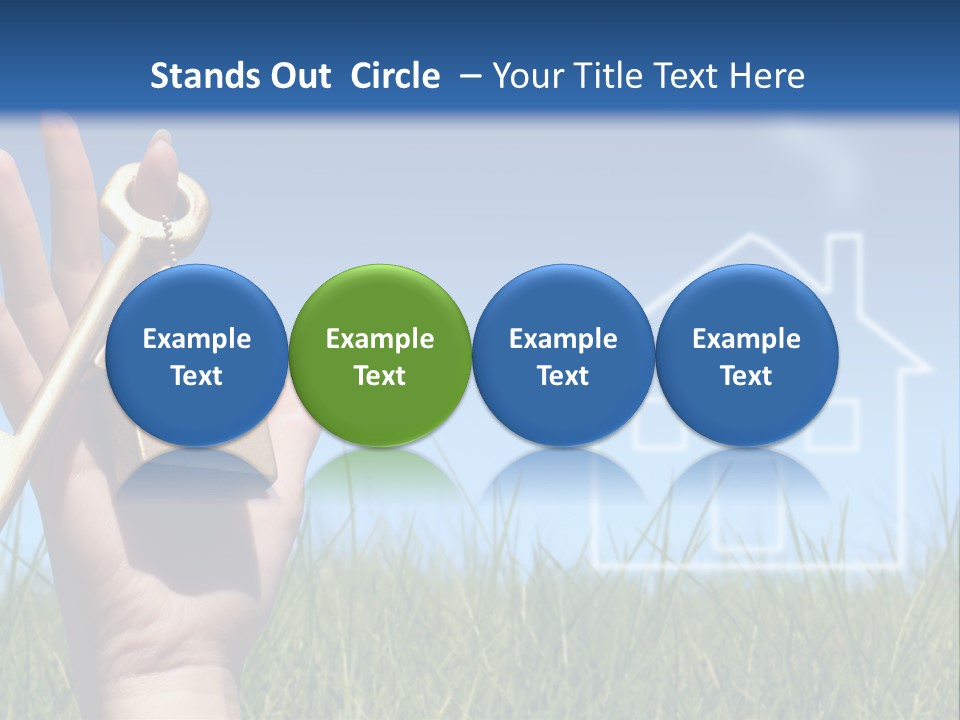 Stands Out Circle – Your Title Text Here

Example Text

Example Text

Example Text

Example Text